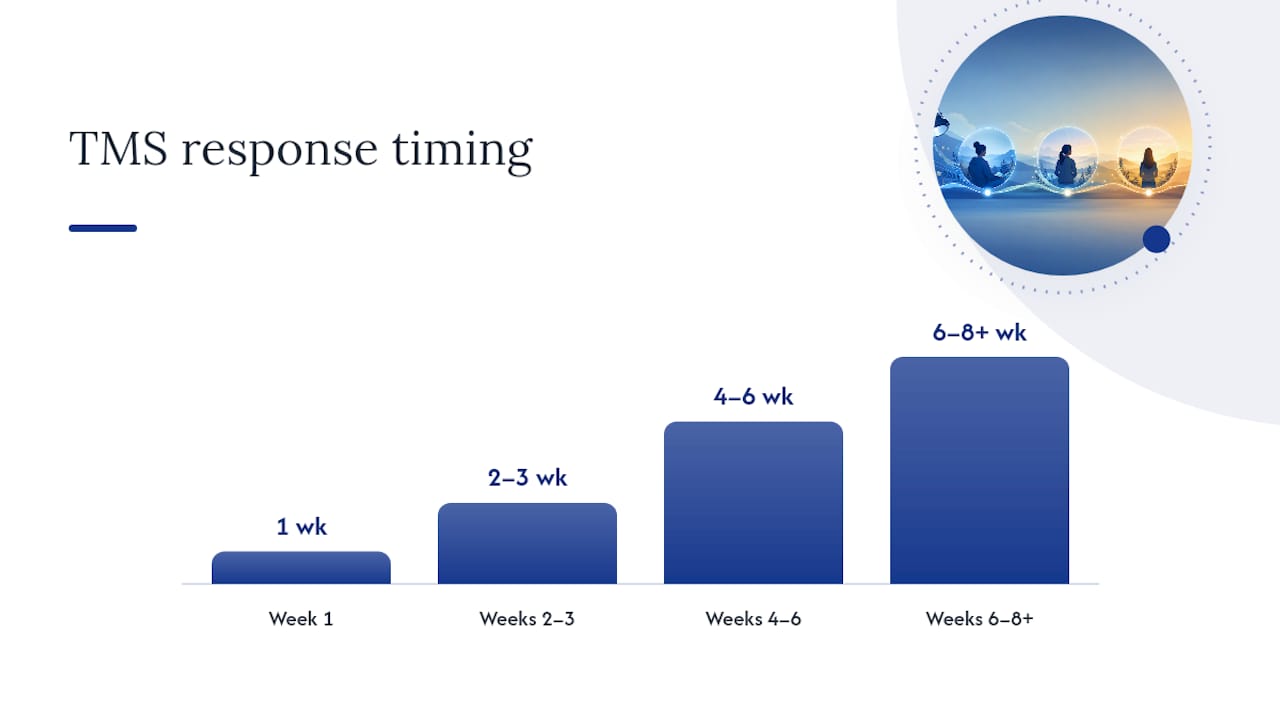 TMS response timing

1 wk
2–3 wk
4–6 wk
6–8+ wk

Week 1
Weeks 2–3
Weeks 4–6
Weeks 6–8+